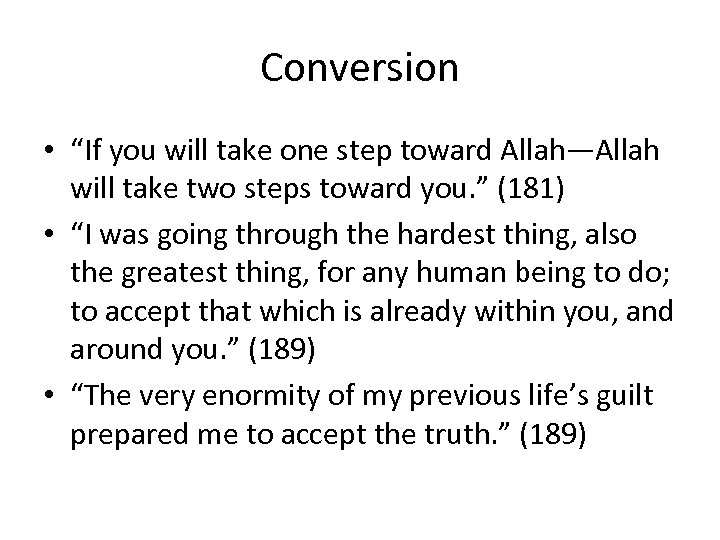 Conversion

• “If you will take one step toward Allah—Allah will take two steps toward you.” (181)
• “I was going through the hardest thing, also the greatest thing, for any human being to do; to accept that which is already within you, and around you.” (189)
• “The very enormity of my previous life’s guilt prepared me to accept the truth.” (189)